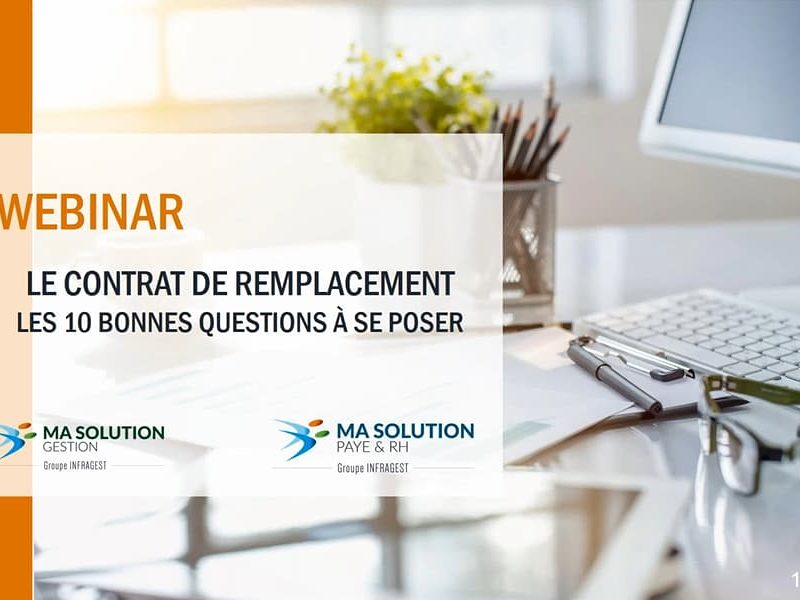 WEBINAR

LE CONTRAT DE REMPLACEMENT
LES 10 BONNES QUESTIONS À SE POSER

MA SOLUTION
GESTION
Groupe INFRAGEST

MA SOLUTION
PAYE & RH
Groupe INFRAGEST

1